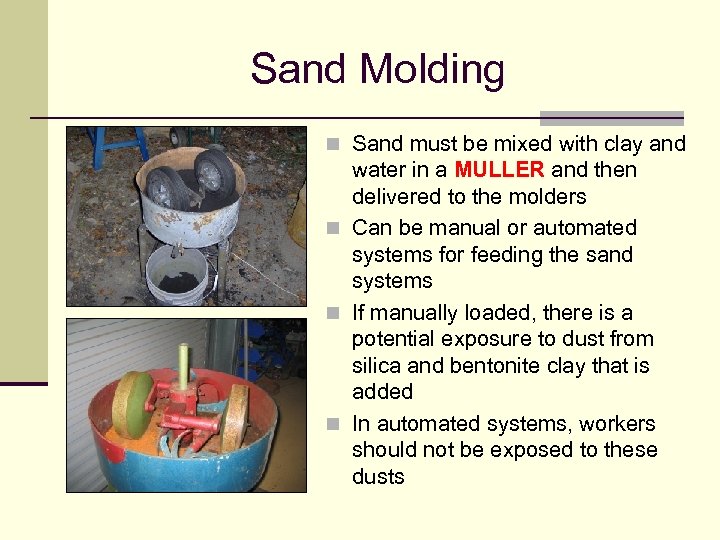 Sand Molding

Sand must be mixed with clay and water in a MULLER and then delivered to the molders

Can be manual or automated systems for feeding the sand systems

If manually loaded, there is a potential exposure to dust from silica and bentonite clay that is added

In automated systems, workers should not be exposed to these dusts